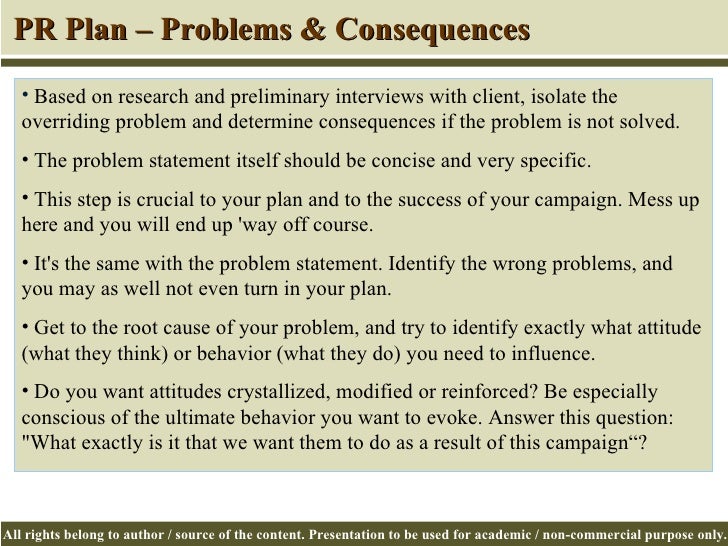 PR Plan – Problems & Consequences

• Based on research and preliminary interviews with client, isolate the overriding problem and determine consequences if the problem is not solved.

• The problem statement itself should be concise and very specific.

• This step is crucial to your plan and to the success of your campaign. Mess up here and you will end up 'way off course.

• It's the same with the problem statement. Identify the wrong problems, and you may as well not even turn in your plan.

• Get to the root cause of your problem, and try to identify exactly what attitude (what they think) or behavior (what they do) you need to influence.

• Do you want attitudes crystallized, modified or reinforced? Be especially conscious of the ultimate behavior you want to evoke. Answer this question: "What exactly is it that we want them to do as a result of this campaign“?

All rights belong to author / source of the content. Presentation to be used for academic / non-commercial purpose only.